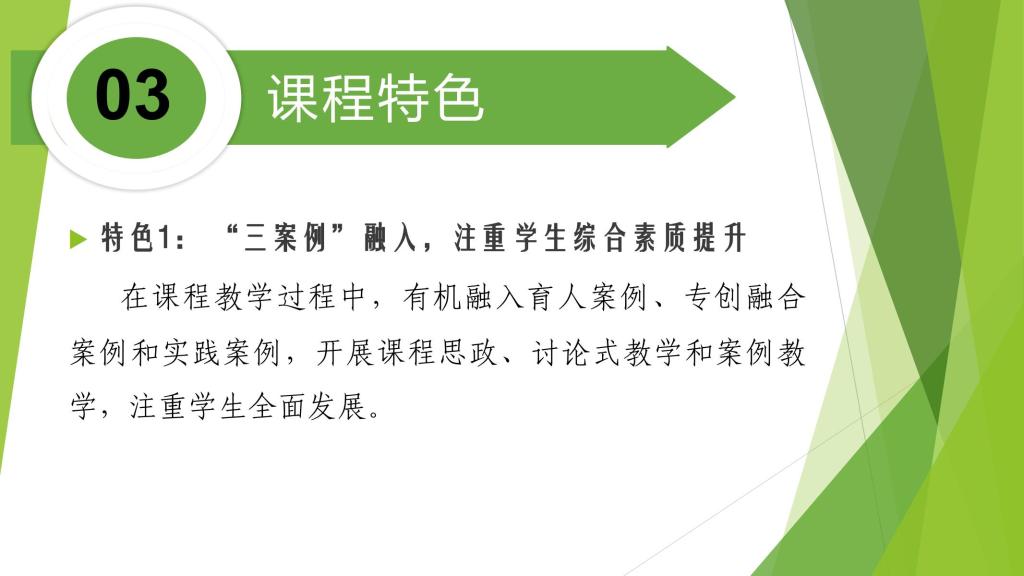 03

课程特色

特色1：“三案例”融入，注重学生综合素质提升

在课程教学过程中，有机融入育人案例、专创融合案例和实践案例，开展课程思政、讨论式教学和案例教学，注重学生全面发展。